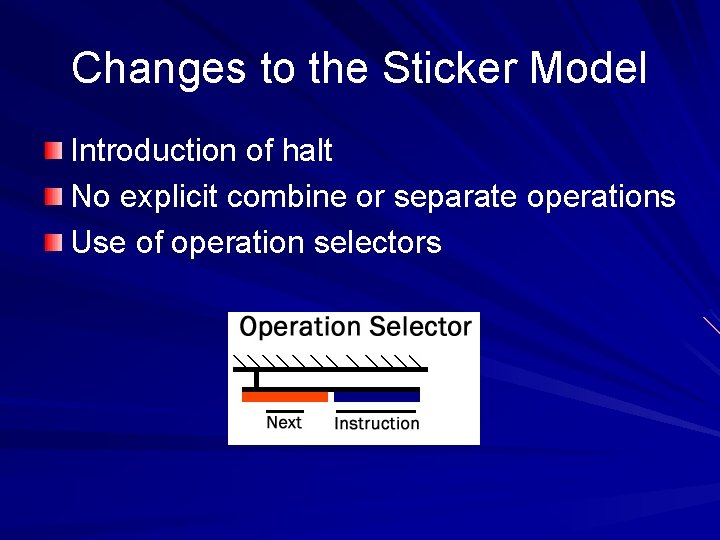 Changes to the Sticker Model

Introduction of halt
No explicit combine or separate operations
Use of operation selectors

Operation Selector

Next
Instruction